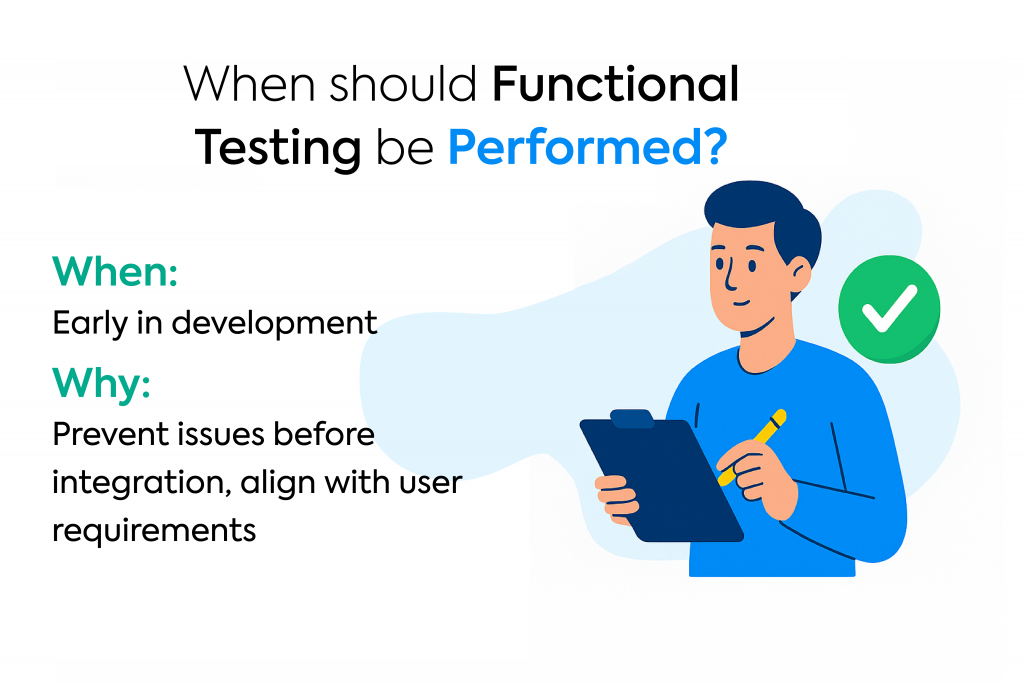 When should Functional Testing be Performed?

When:
Early in development

Why:
Prevent issues before integration, align with user requirements